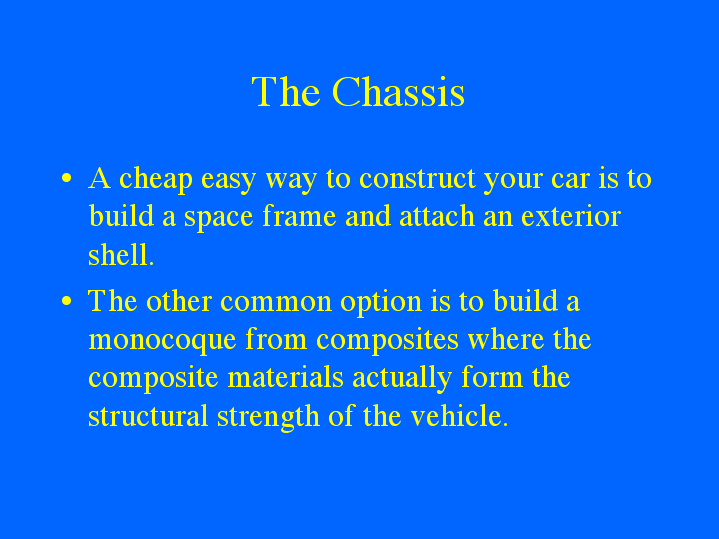 The Chassis

• A cheap easy way to construct your car is to build a space frame and attach an exterior shell.

• The other common option is to build a monocoque from composites where the composite materials actually form the structural strength of the vehicle.